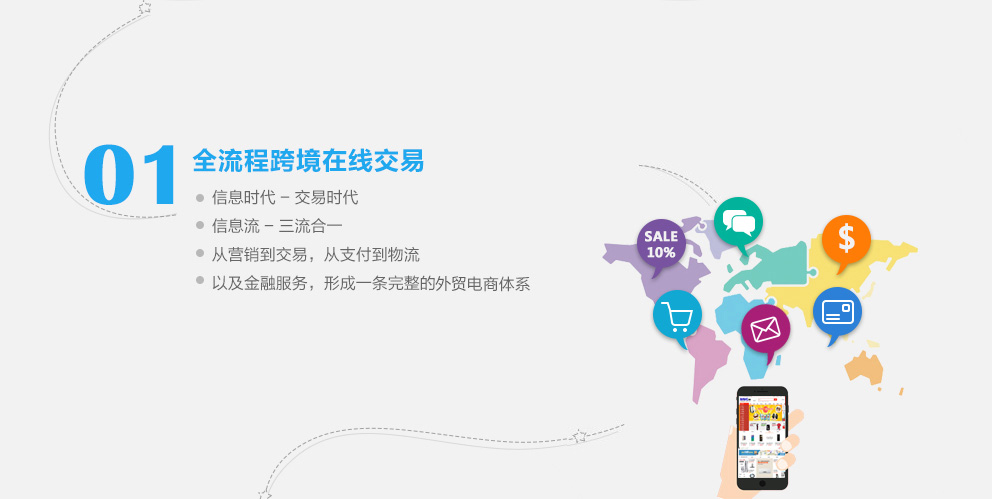 01 全流程跨境在线交易

信息时代 – 交易时代
信息流 – 三流合一
从营销到交易，从支付到物流
以及金融服务，形成一条完整的外贸电商体系

SALE 10%

$